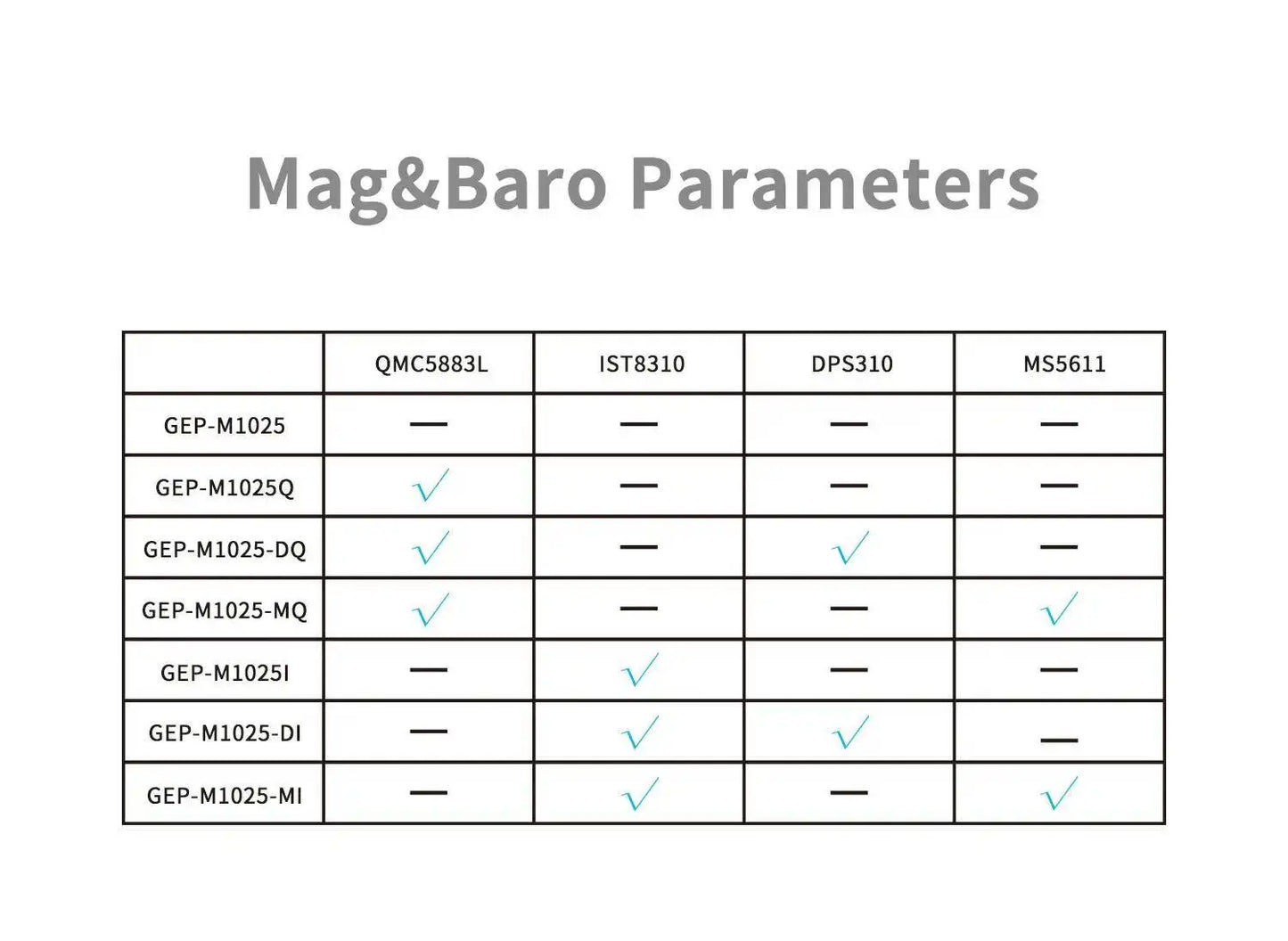 Mag&Baro Parameters

|  | QMC5883L | IST8310 | DPS310 | MS5611 |
|---|---|---|---|---|
| GEP-M1025 | — | — | — | — |
| GEP-M1025Q | √ | — | — | — |
| GEP-M1025-DQ | √ | — | √ | — |
| GEP-M1025-MQ | √ | — | — | √ |
| GEP-M1025I | — | √ | — | — |
| GEP-M1025-DI | — | √ | √ | — |
| GEP-M1025-MI | — | √ | — | √ |